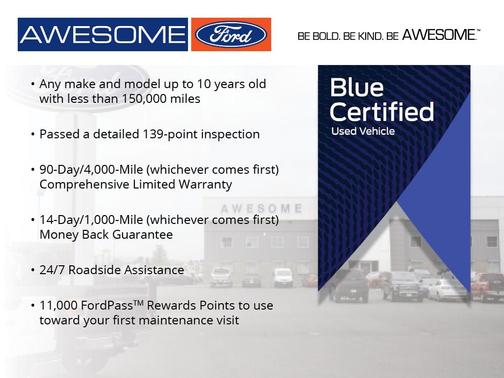 AWESOME Ford

BE BOLD. BE KIND. BE AWESOME.™

• Any make and model up to 10 years old with less than 150,000 miles

• Passed a detailed 139-point inspection

• 90-Day/4,000-Mile (whichever comes first) Comprehensive Limited Warranty

• 14-Day/1,000-Mile (whichever comes first) Money Back Guarantee

• 24/7 Roadside Assistance

• 11,000 FordPass™ Rewards Points to use toward your first maintenance visit

Blue Certified
Used Vehicle

AWESOME